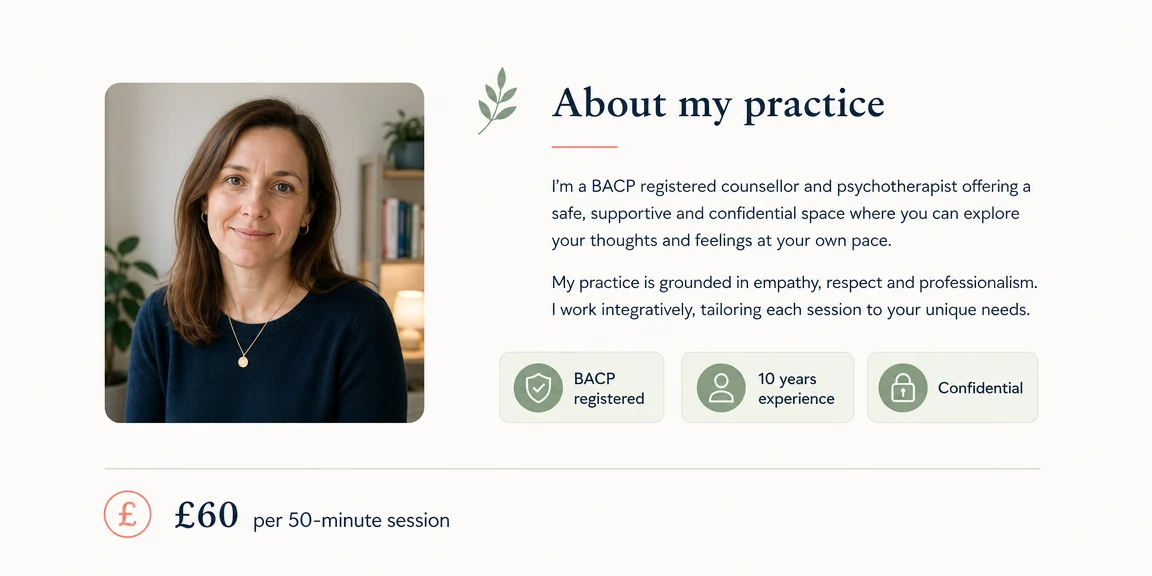 About my practice

I'm a BACP registered counsellor and psychotherapist offering a safe, supportive and confidential space where you can explore your thoughts and feelings at your own pace.

My practice is grounded in empathy, respect and professionalism. I work integratively, tailoring each session to your unique needs.

BACP registered

10 years experience

Confidential

£

£60 per 50-minute session